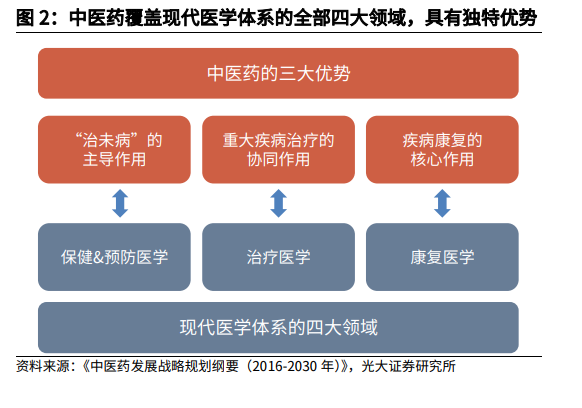 图 2：中医药覆盖现代医学体系的全部四大领域，具有独特优势

中医药的三大优势

“治未病”的主导作用

重大疾病治疗的协同作用

疾病康复的核心作用

保健&预防医学

治疗医学

康复医学

现代医学体系的四大领域

资料来源：《中医药发展战略规划纲要（2016-2030 年）》，光大证券研究所